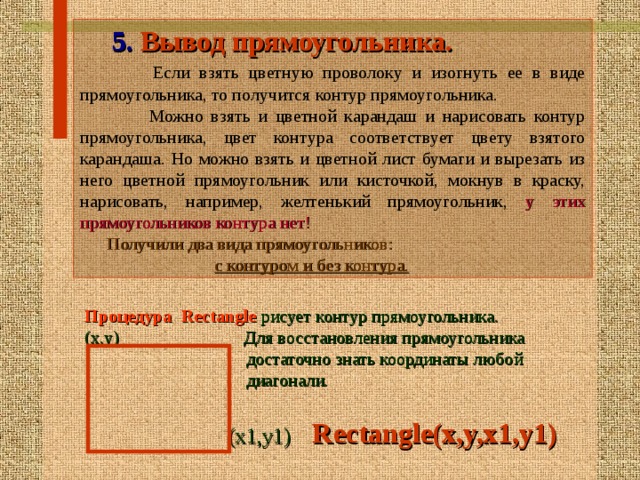 5. Вывод прямоугольника.

Если взять цветную проволоку и изогнуть ее в виде прямоугольника, то получится контур прямоугольника.

Можно взять и цветной карандаш и нарисовать контур прямоугольника, цвет контура соответствует цвету взятого карандаша. Но можно взять и цветной лист бумаги и вырезать из него цветной прямоугольник или кисточкой, мокнув в краску, нарисовать, например, желтенький прямоугольник, у этих прямоугольников контура нет!

Получили два вида прямоугольников:

с контуром и без контура.

Процедура Rectangle рисует контур прямоугольника.

(x,y)

Для восстановления прямоугольника достаточно знать координаты любой диагонали.

(x1,y1) Rectangle(x,y,x1,y1)